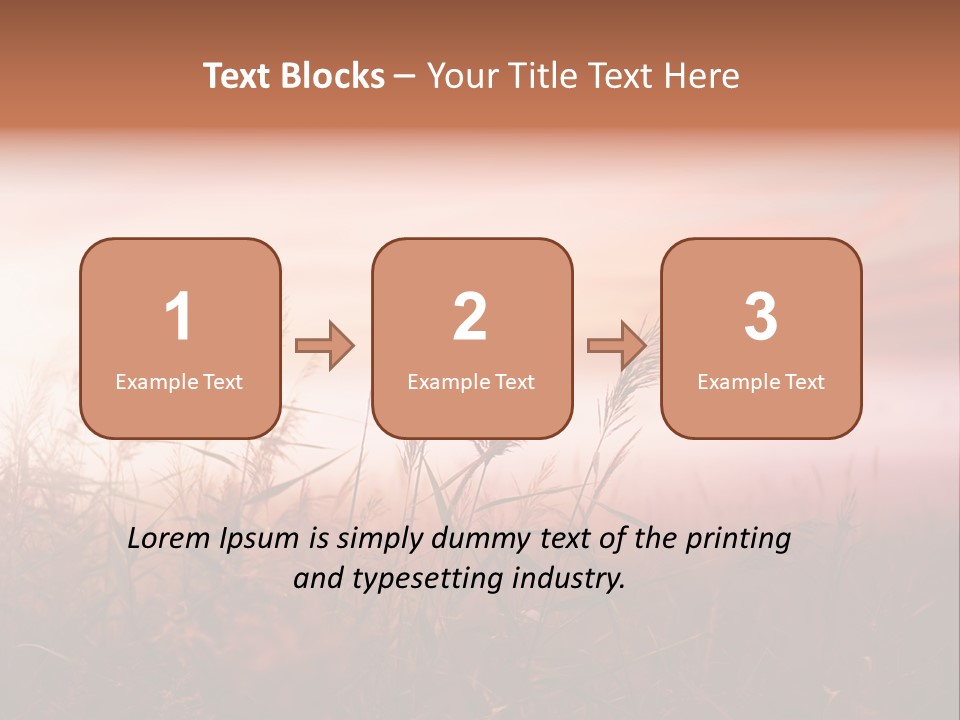 Text Blocks – Your Title Text Here

1
Example Text

2
Example Text

3
Example Text

Lorem Ipsum is simply dummy text of the printing and typesetting industry.